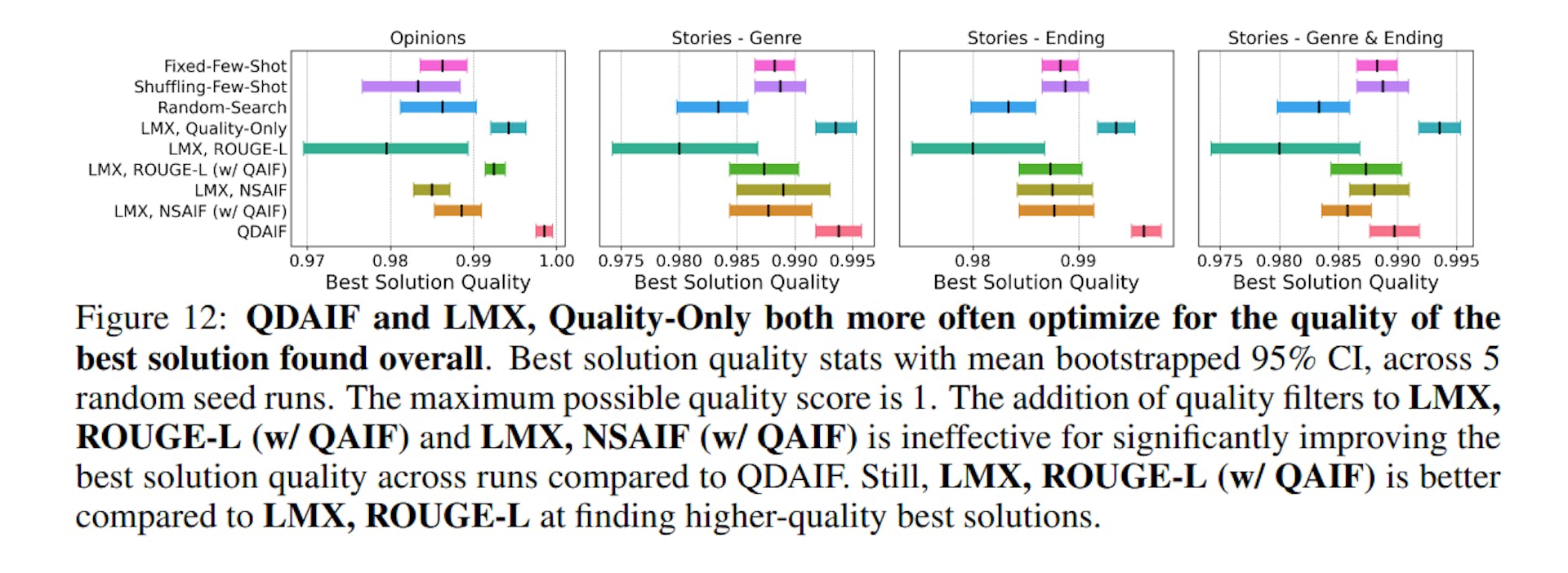 Opinions

Fixed-Few-Shot
Shuffling-Few-Shot
Random-Search
LMX, Quality-Only
LMX, ROUGE-L
LMX, ROUGE-L (w/ QAIF)
LMX, NSAIF
LMX, NSAIF (w/ QAIF)
QDAIF

0.97 0.98 0.99 1.00
Best Solution Quality

Stories - Genre

0.975 0.980 0.985 0.990 0.995
Best Solution Quality

Stories - Ending

0.98 0.99
Best Solution Quality

Stories - Genre & Ending

0.975 0.980 0.985 0.990 0.995
Best Solution Quality

Figure 12: **QDAIF and LMX, Quality-Only both more often optimize for the quality of the best solution found overall**. Best solution quality stats with mean bootstrapped 95% CI, across 5 random seed runs. The maximum possible quality score is 1. The addition of quality filters to **LMX, ROUGE-L (w/ QAIF)** and **LMX, NSAIF (w/ QAIF)** is ineffective for significantly improving the best solution quality across runs compared to QDAIF. Still, **LMX, ROUGE-L (w/ QAIF)** is better compared to **LMX, ROUGE-L** at finding higher-quality best solutions.